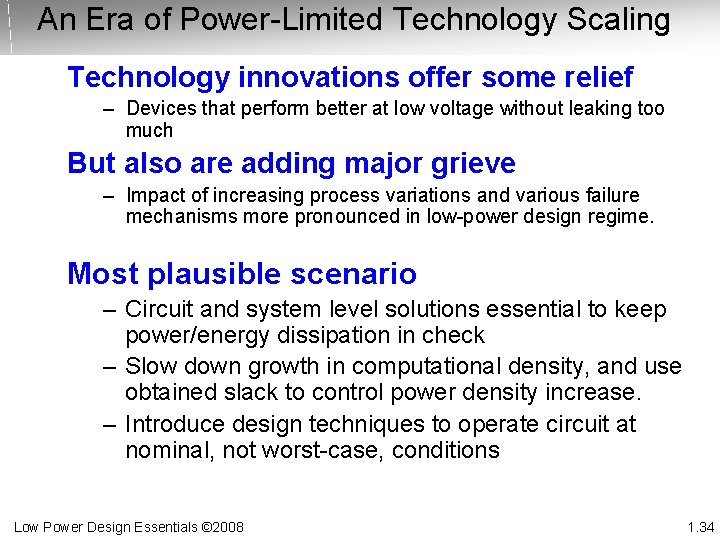 An Era of Power-Limited Technology Scaling

Technology innovations offer some relief

– Devices that perform better at low voltage without leaking too much

But also are adding major grieve

– Impact of increasing process variations and various failure mechanisms more pronounced in low-power design regime.

Most plausible scenario

– Circuit and system level solutions essential to keep power/energy dissipation in check

– Slow down growth in computational density, and use obtained slack to control power density increase.

– Introduce design techniques to operate circuit at nominal, not worst-case, conditions

Low Power Design Essentials ©2008

1.34